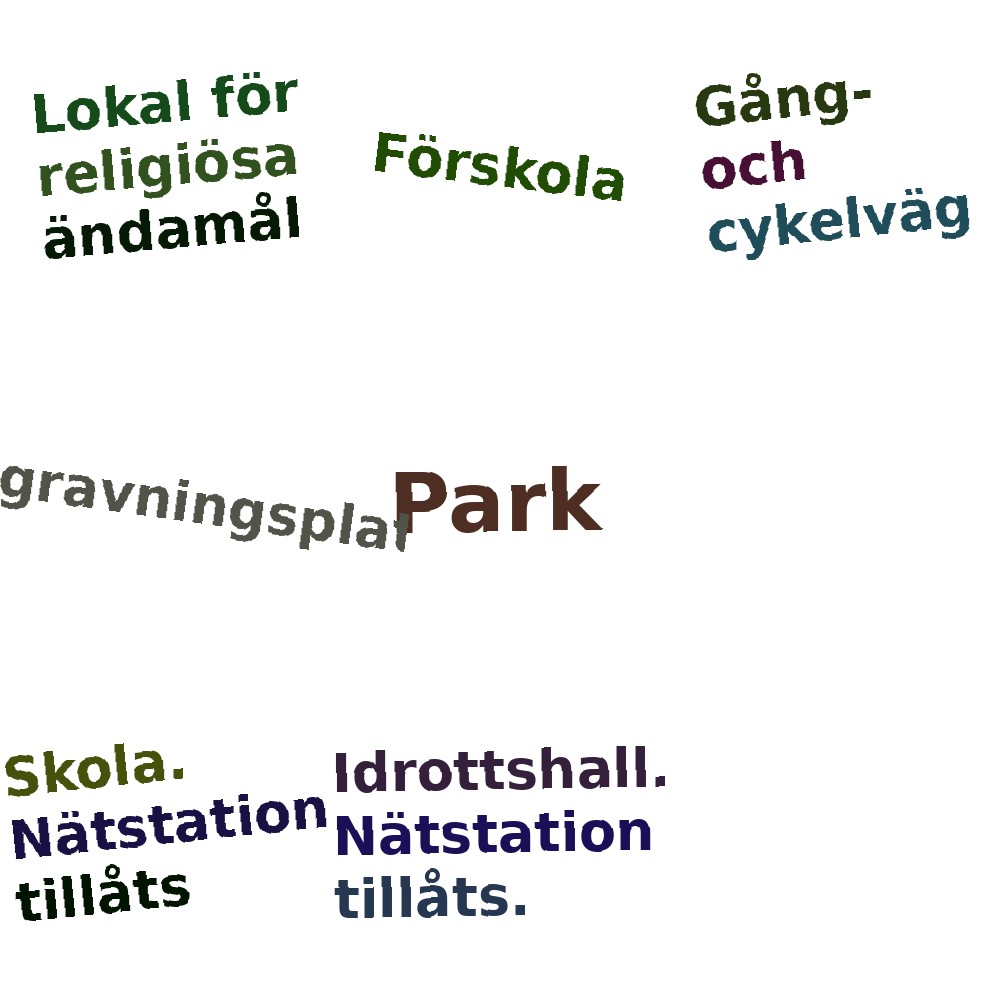 Lokal för religiösa ändamål

Förskola

Gång- och cykelväg

gravningsplat

Park

Skola. Nätstation tillåts

Idrottshall. Nätstation tillåts.